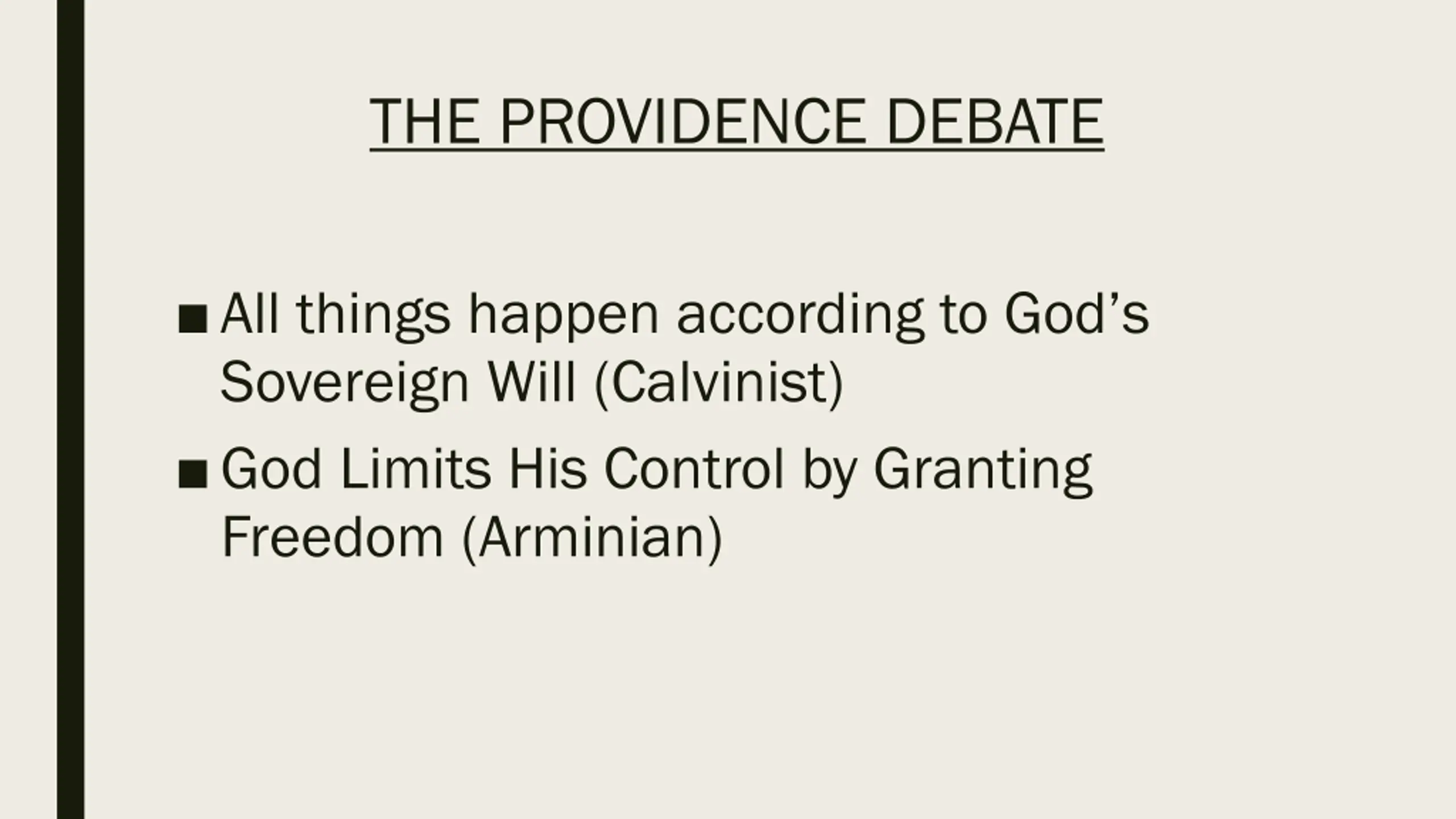 THE PROVIDENCE DEBATE

■ All things happen according to God’s Sovereign Will (Calvinist)

■ God Limits His Control by Granting Freedom (Arminian)